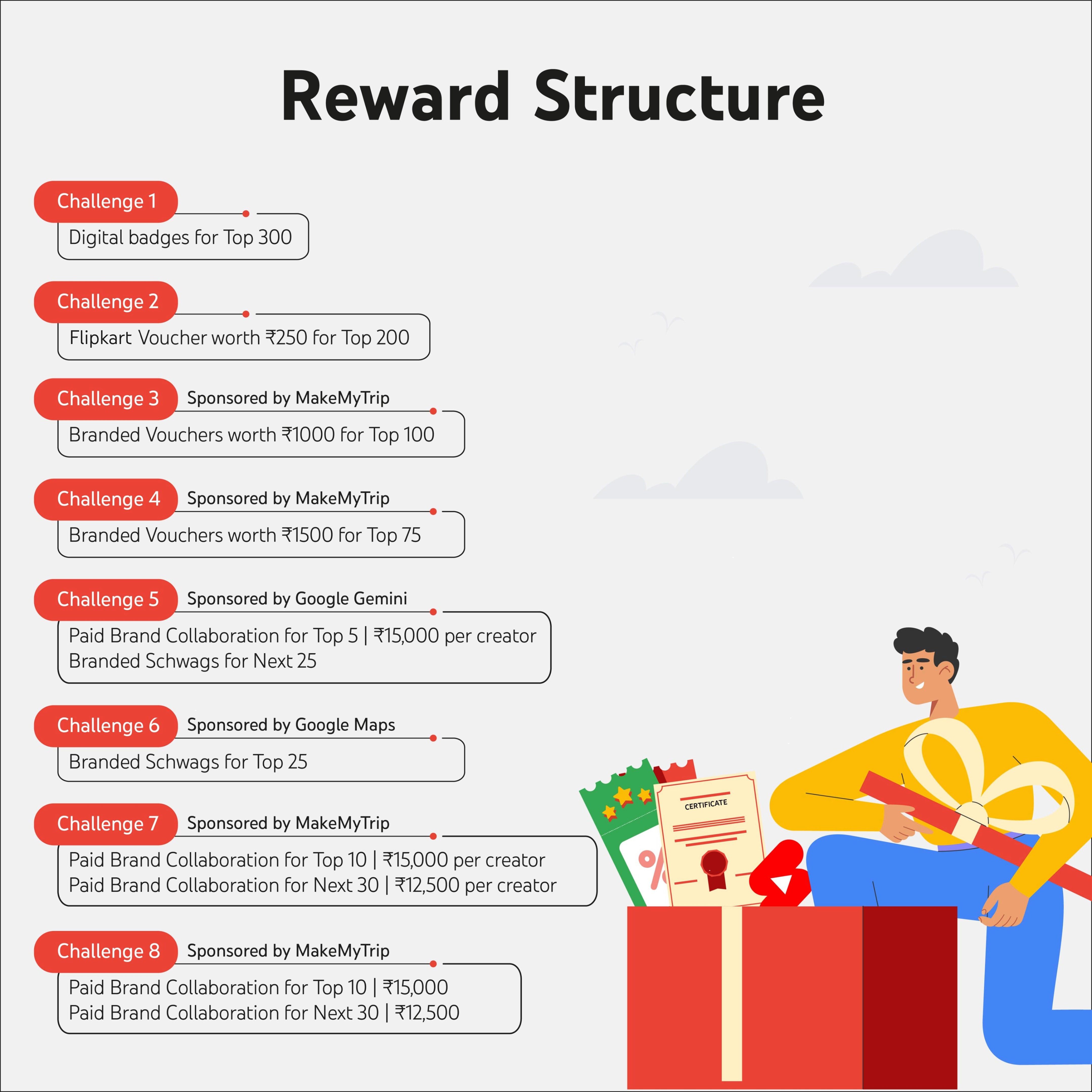 Reward Structure

Challenge 1
Digital badges for Top 300

Challenge 2
Flipkart Voucher worth ₹250 for Top 200

Challenge 3
Sponsored by MakeMyTrip
Branded Vouchers worth ₹1000 for Top 100

Challenge 4
Sponsored by MakeMyTrip
Branded Vouchers worth ₹1500 for Top 75

Challenge 5
Sponsored by Google Gemini
Paid Brand Collaboration for Top 5 | ₹15,000 per creator
Branded Schwags for Next 25

Challenge 6
Sponsored by Google Maps
Branded Schwags for Top 25

Challenge 7
Sponsored by MakeMyTrip
Paid Brand Collaboration for Top 10 | ₹15,000 per creator
Paid Brand Collaboration for Next 30 | ₹12,500 per creator

Challenge 8
Sponsored by MakeMyTrip
Paid Brand Collaboration for Top 10 | ₹15,000
Paid Brand Collaboration for Next 30 | ₹12,500

CERTIFICATE

%